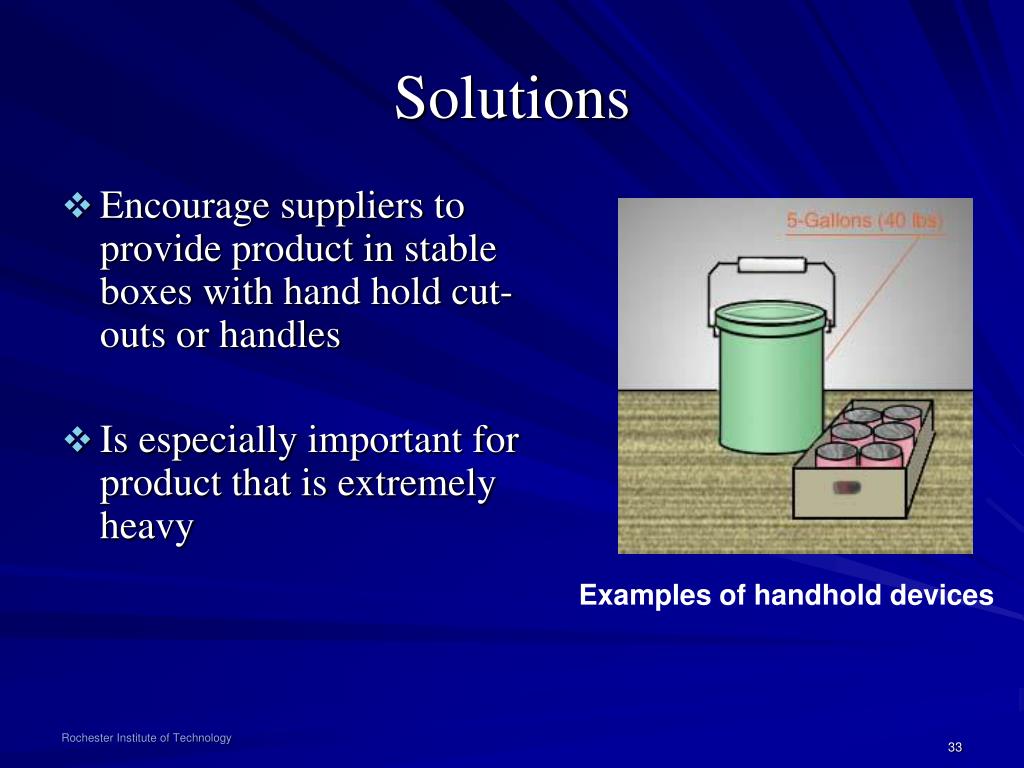 Solutions

❖ Encourage suppliers to provide product in stable boxes with hand hold cut-outs or handles

❖ Is especially important for product that is extremely heavy

5-Gallons (40 lbs)

Examples of handhold devices

Rochester Institute of Technology

33